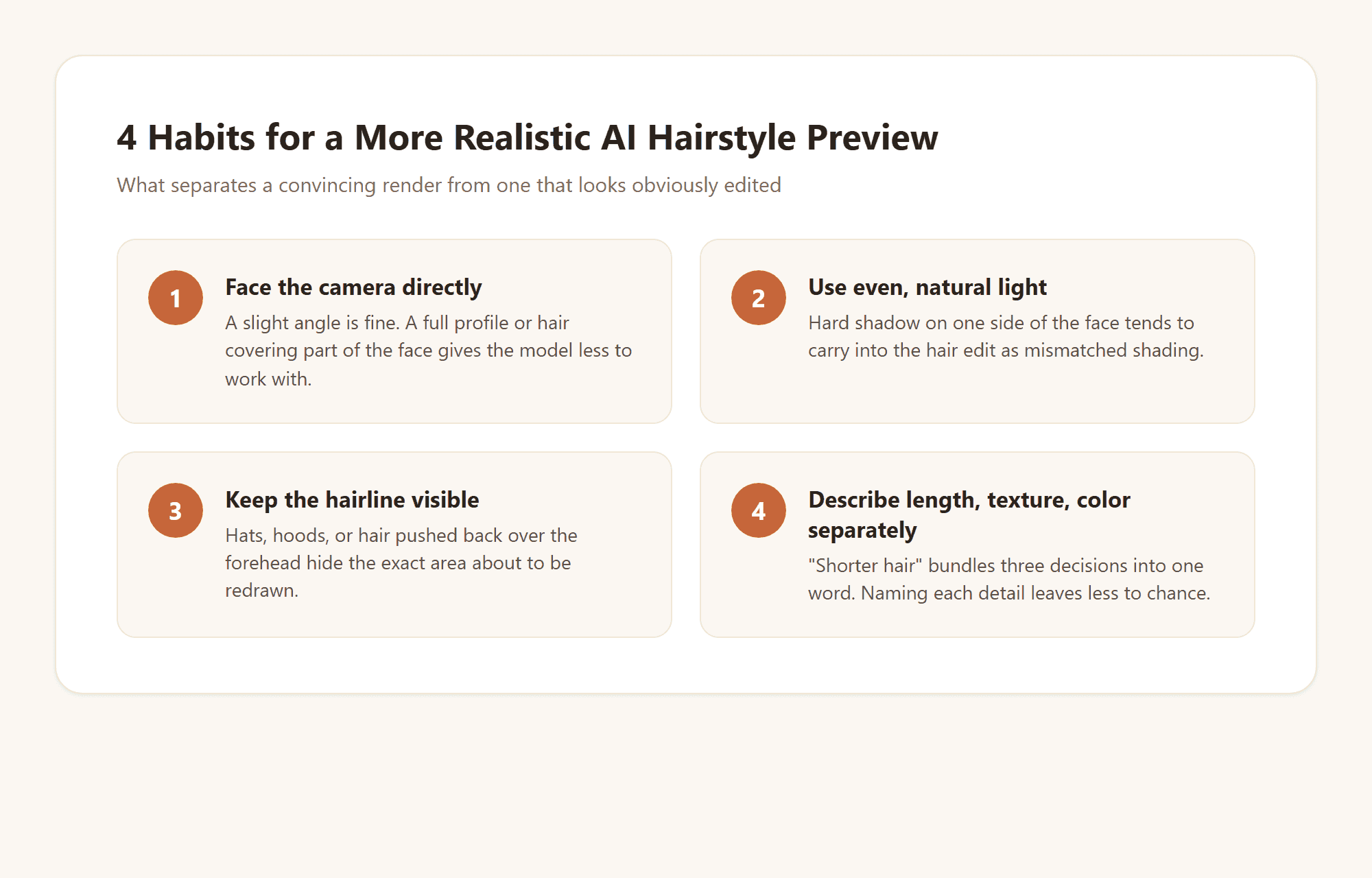 4 Habits for a More Realistic AI Hairstyle Preview

What separates a convincing render from one that looks obviously edited

1

Face the camera directly

A slight angle is fine. A full profile or hair covering part of the face gives the model less to work with.

2

Use even, natural light

Hard shadow on one side of the face tends to carry into the hair edit as mismatched shading.

3

Keep the hairline visible

Hats, hoods, or hair pushed back over the forehead hide the exact area about to be redrawn.

4

Describe length, texture, color separately

"Shorter hair" bundles three decisions into one word. Naming each detail leaves less to chance.